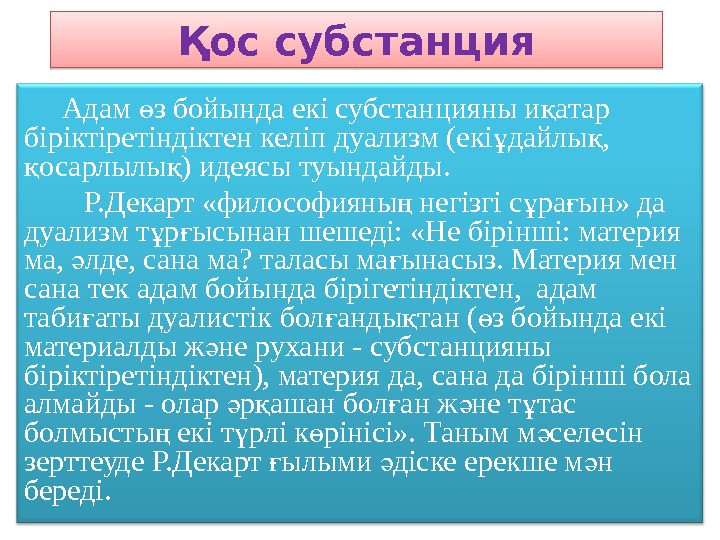 Қос субстанция

Адам өз бойында екі субстанцияны иқатар біріктіретіндіктен келіп дуализм (екіұдайлық, қосарлылық) идеясы туындайды.

Р.Декарт «философияның негізгі сұрағын» да дуализм тұрғысынан шешеді: «Не бірінші: материя ма, әлде, сана ма? таласы мағынасыз. Материя мен сана тек адам бойында бірігетіндіктен, адам табиғаты дуалистік болғандықтан (өз бойында екі материалды және рухани - субстанцияны біріктіретіндіктен), материя да, сана да бірінші бола алмайды - олар әрқашан болған және тұтас болмыстың екі түрлі көрінісі». Таным мәселесін зерттеуде Р.Декарт ғылыми әдіске ерекше мән береді.